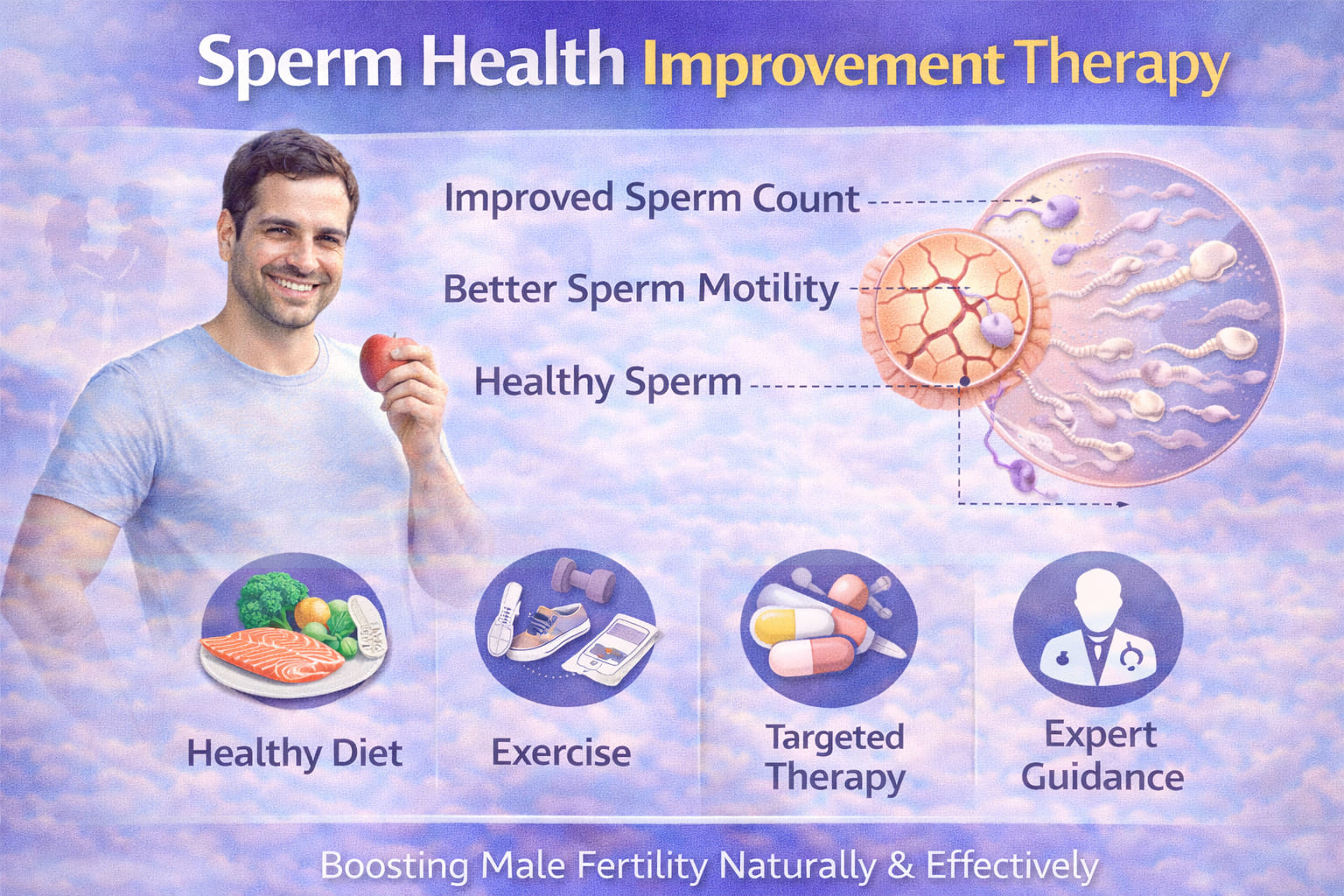 Sperm Health Improvement Therapy

Improved Sperm Count

Better Sperm Motility

Healthy Sperm

Healthy Diet

Exercise

Targeted Therapy

Expert Guidance

Boosting Male Fertility Naturally & Effectively